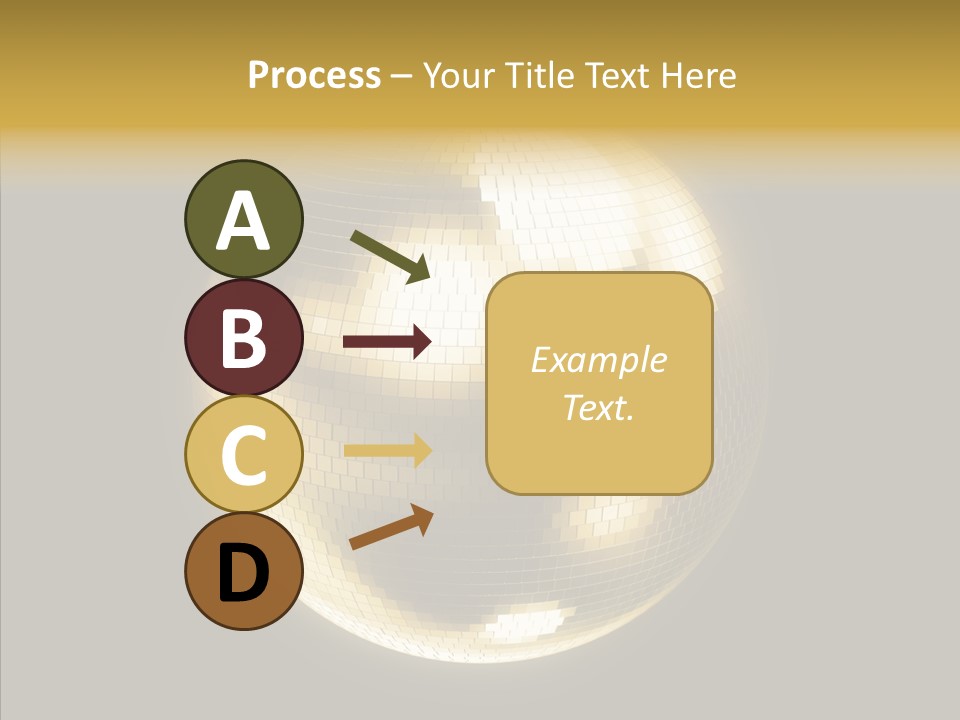 Process – Your Title Text Here

A

B

C

D

Example Text.